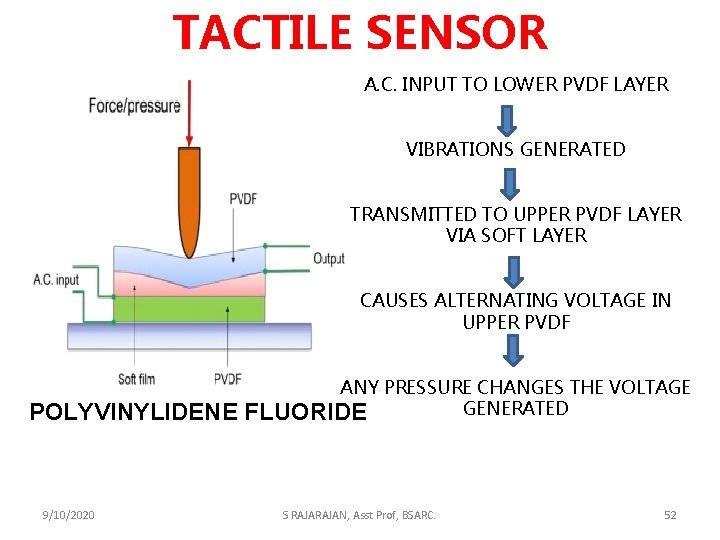 TACTILE SENSOR

Force/pressure

PVDF

Output

A.C. input

Soft film

PVDF

POLYVINYLIDENE FLUORIDE

A.C. INPUT TO LOWER PVDF LAYER

VIBRATIONS GENERATED

TRANSMITTED TO UPPER PVDF LAYER VIA SOFT LAYER

CAUSES ALTERNATING VOLTAGE IN UPPER PVDF

ANY PRESSURE CHANGES THE VOLTAGE GENERATED

9/10/2020

S RAJARAJAN, Asst Prof, BSARC.

52